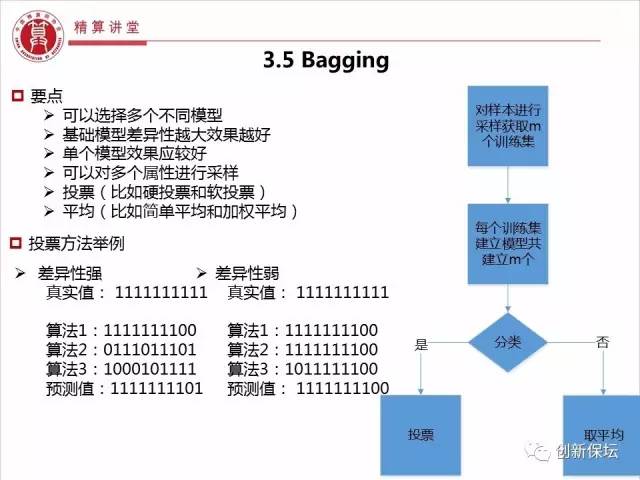 精算讲堂

3.5 Bagging

要点
➢ 可以选择多个不同模型
➢ 基础模型差异性越大效果越好
➢ 单个模型效果应较好
➢ 可以对多个属性进行采样
➢ 投票（比如硬投票和软投票）
➢ 平均（比如简单平均和加权平均）

投票方法举例

➢ 差异性强
真实值： 1111111111

算法1：1111111100
算法2：0111011101
算法3：1000101111
预测值：1111111101

➢ 差异性弱
真实值： 1111111111

算法1：1111111100
算法2：1111111100
算法3：1011111100
预测值： 1111111100

对样本进行采样获取m个训练集

每个训练集建立模型共建立m个

分类

是

否

投票

取平均

创新保坛